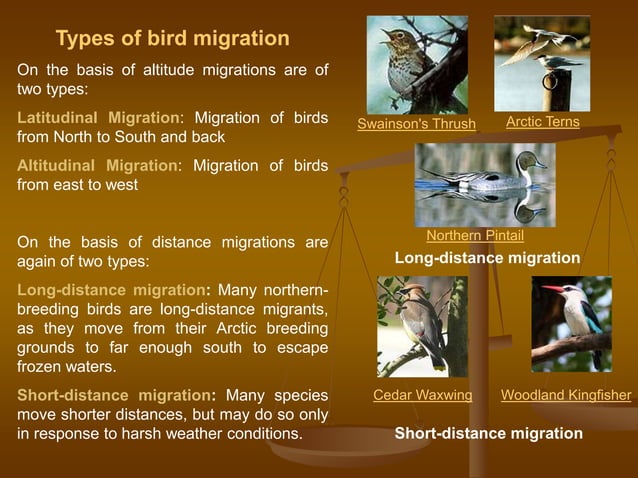 Types of bird migration

On the basis of altitude migrations are of two types:

Latitudinal Migration: Migration of birds from North to South and back

Altitudinal Migration: Migration of birds from east to west

On the basis of distance migrations are again of two types:

Long-distance migration: Many northern-breeding birds are long-distance migrants, as they move from their Arctic breeding grounds to far enough south to escape frozen waters.

Short-distance migration: Many species move shorter distances, but may do so only in response to harsh weather conditions.

Swainson's Thrush

Arctic Terns

Northern Pintail

Long-distance migration

Cedar Waxwing

Woodland Kingfisher

Short-distance migration